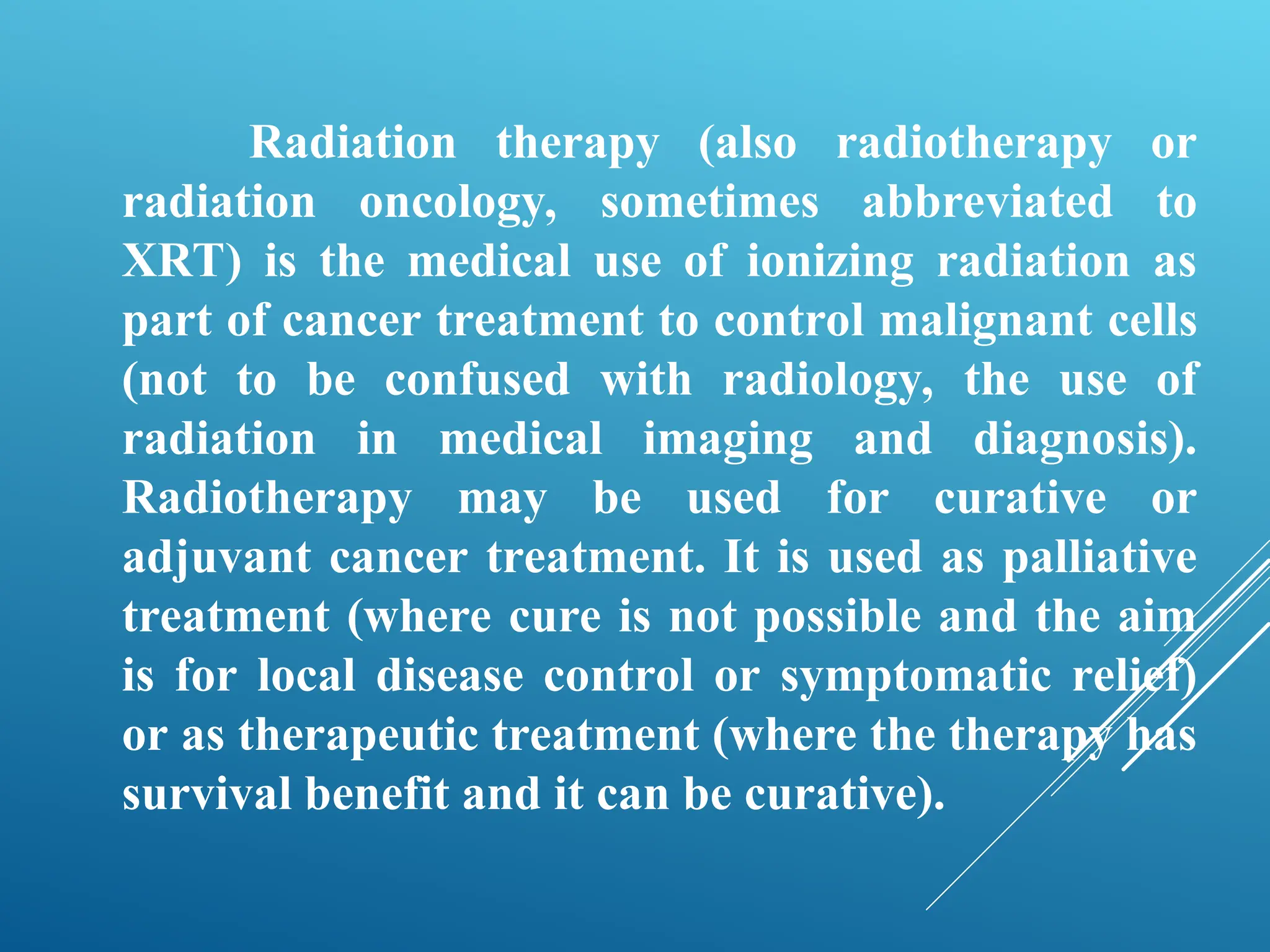 Radiation therapy (also radiotherapy or radiation oncology, sometimes abbreviated to XRT) is the medical use of ionizing radiation as part of cancer treatment to control malignant cells (not to be confused with radiology, the use of radiation in medical imaging and diagnosis). Radiotherapy may be used for curative or adjuvant cancer treatment. It is used as palliative treatment (where cure is not possible and the aim is for local disease control or symptomatic relief) or as therapeutic treatment (where the therapy has survival benefit and it can be curative).